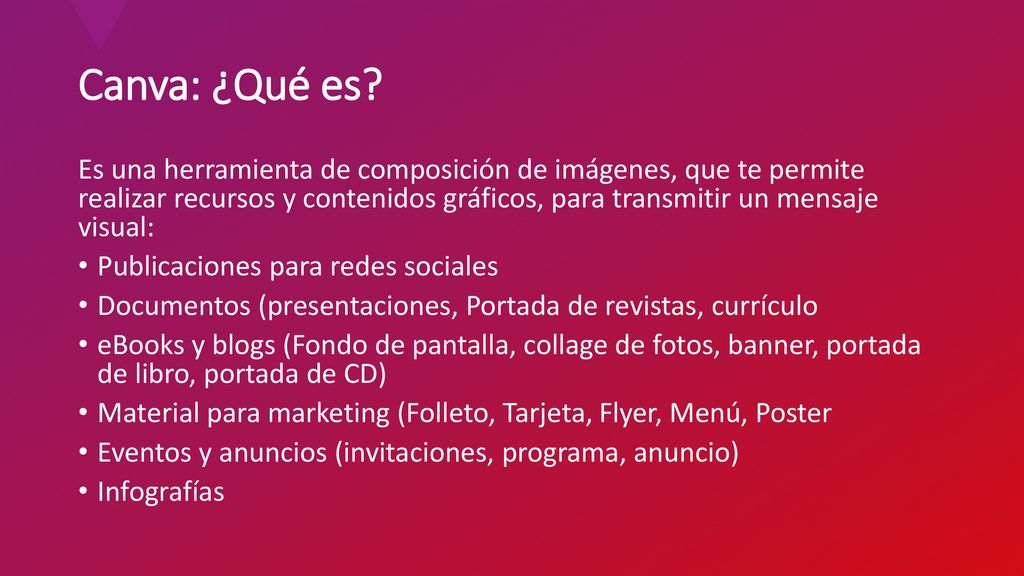 Canva: ¿Qué es?

Es una herramienta de composición de imágenes, que te permite realizar recursos y contenidos gráficos, para transmitir un mensaje visual:

• Publicaciones para redes sociales
• Documentos (presentaciones, Portada de revistas, currículo
• eBooks y blogs (Fondo de pantalla, collage de fotos, banner, portada de libro, portada de CD)
• Material para marketing (Folleto, Tarjeta, Flyer, Menú, Poster
• Eventos y anuncios (invitaciones, programa, anuncio)
• Infografías